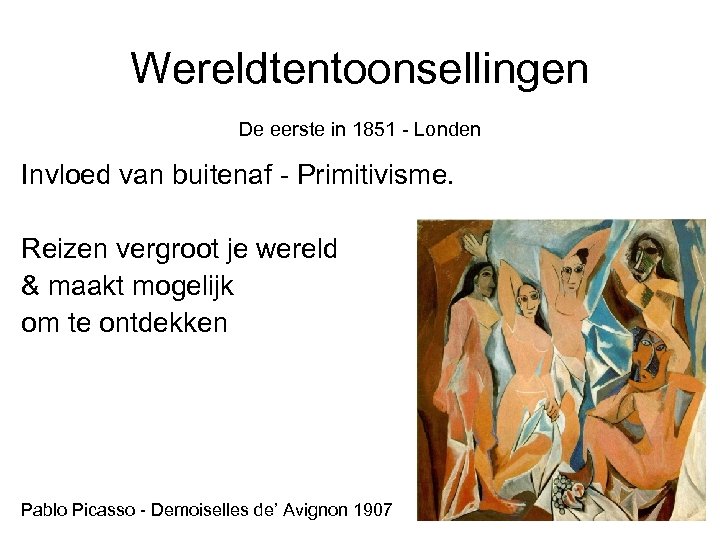 Wereldtentoonsellingen

De eerste in 1851 - Londen

Invloed van buitenaf - Primitivisme.

Reizen vergroot je wereld
& maakt mogelijk
om te ontdekken

Pablo Picasso - Demoiselles de' Avignon 1907